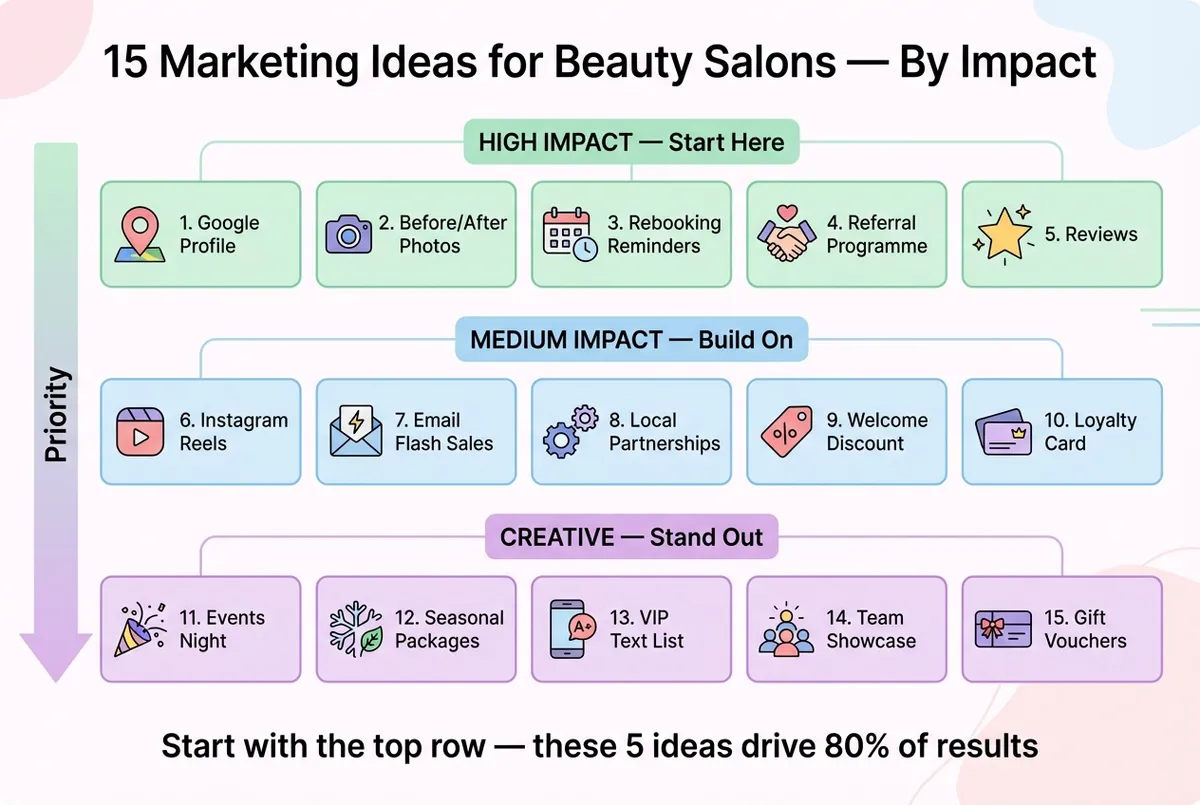 15 Marketing Ideas for Beauty Salons — By Impact

Priority

HIGH IMPACT — Start Here

1. Google Profile

2. Before/After Photos

3. Rebooking Reminders

4. Referral Programme

5. Reviews

MEDIUM IMPACT — Build On

6. Instagram Reels

7. Email Flash Sales

8. Local Partnerships

9. Welcome Discount

10. Loyalty Card

CREATIVE — Stand Out

11. Events Night

12. Seasonal Packages

13. VIP Text List

14. Team Showcase

15. Gift Vouchers

Start with the top row — these 5 ideas drive 80% of results